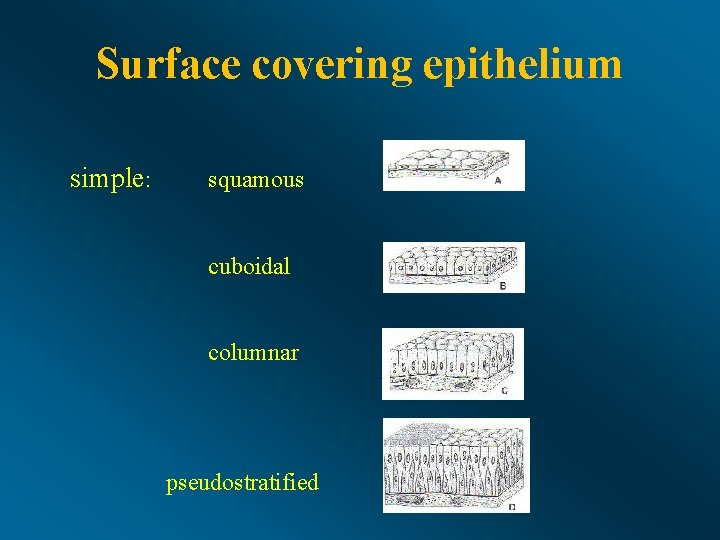 Surface covering epithelium

simple: squamous

A

cuboidal

B

columnar

C

pseudostratified

D